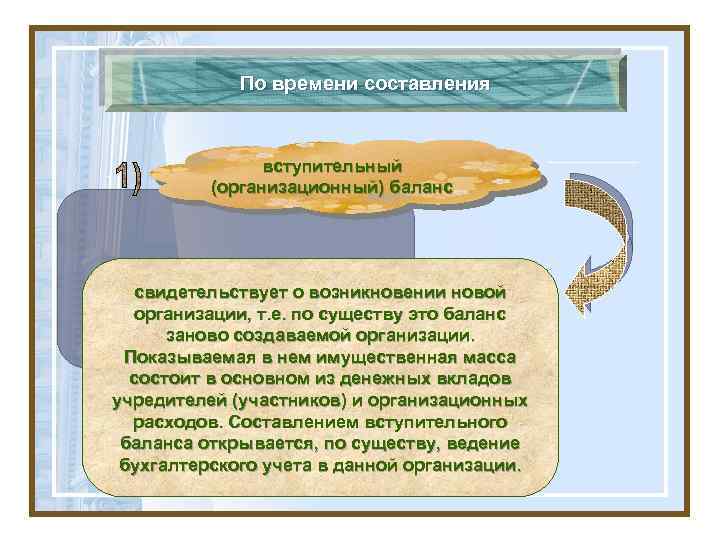 По времени составления

1)

вступительный (организационный) баланс

свидетельствует о возникновении новой организации, т.е. по существу это баланс заново создаваемой организации. Показываемая в нем имущественная масса состоит в основном из денежных вкладов учредителей (участников) и организационных расходов. Составлением вступительного баланса открывается, по существу, ведение бухгалтерского учета в данной организации.